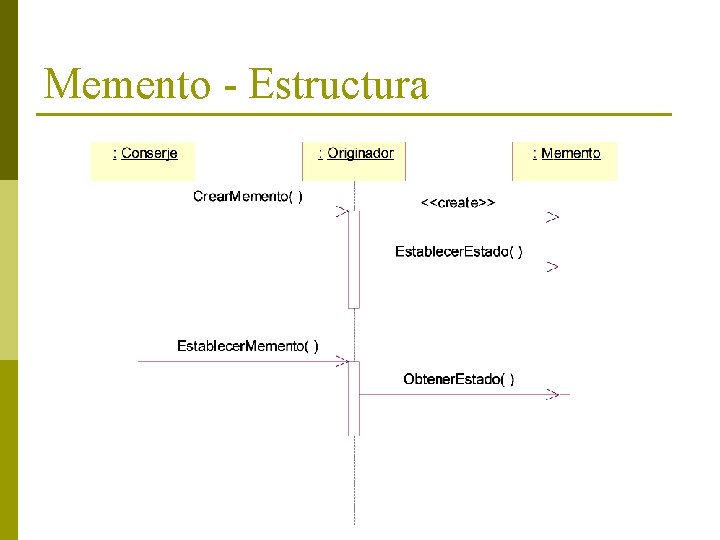 Memento - Estructura

: Conserje

: Originador

: Memento

CrearMemento( )

<<create>>

EstablecerEstado( )

EstablecerMemento( )

ObtenerEstado( )